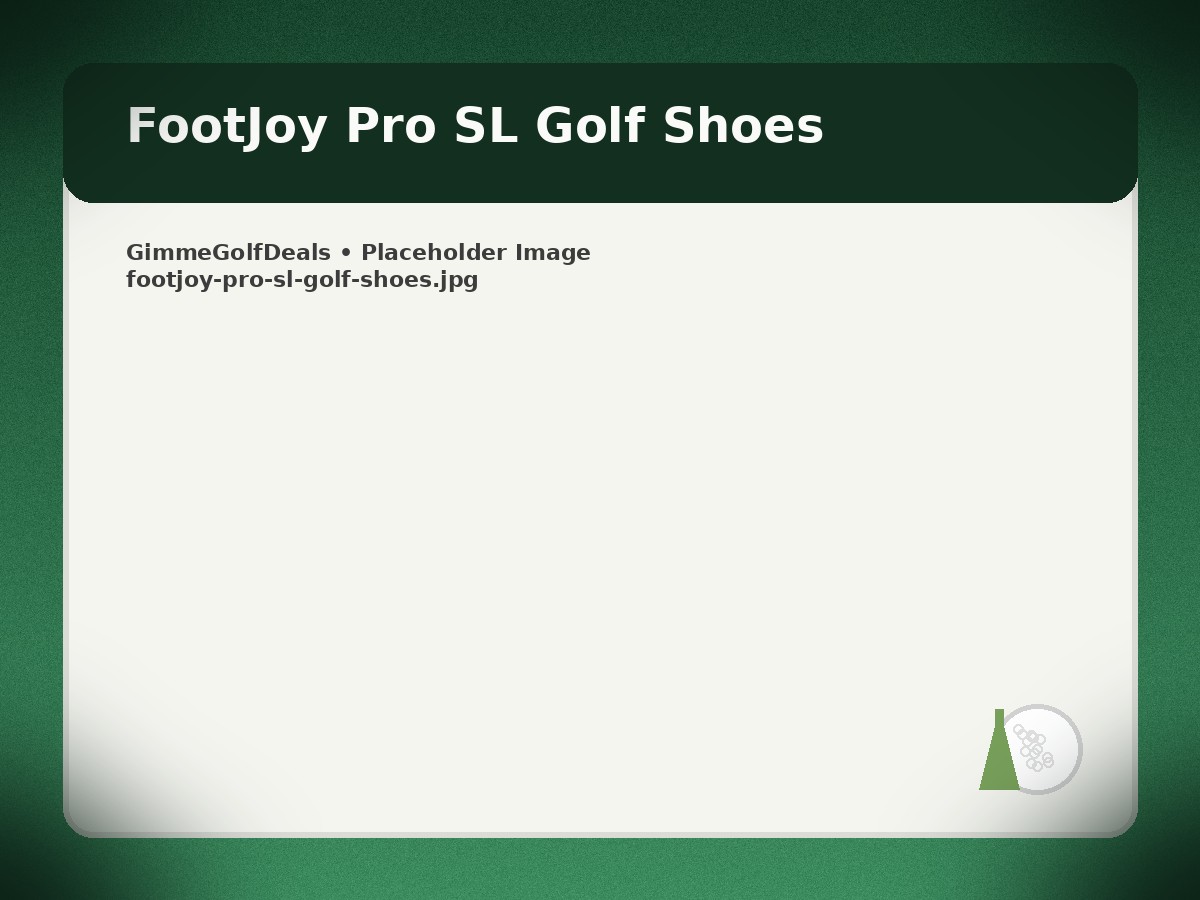 FootJoy Pro SL Golf Shoes

GimmeGolfDeals • Placeholder Image
footjoy-pro-sl-golf-shoes.jpg